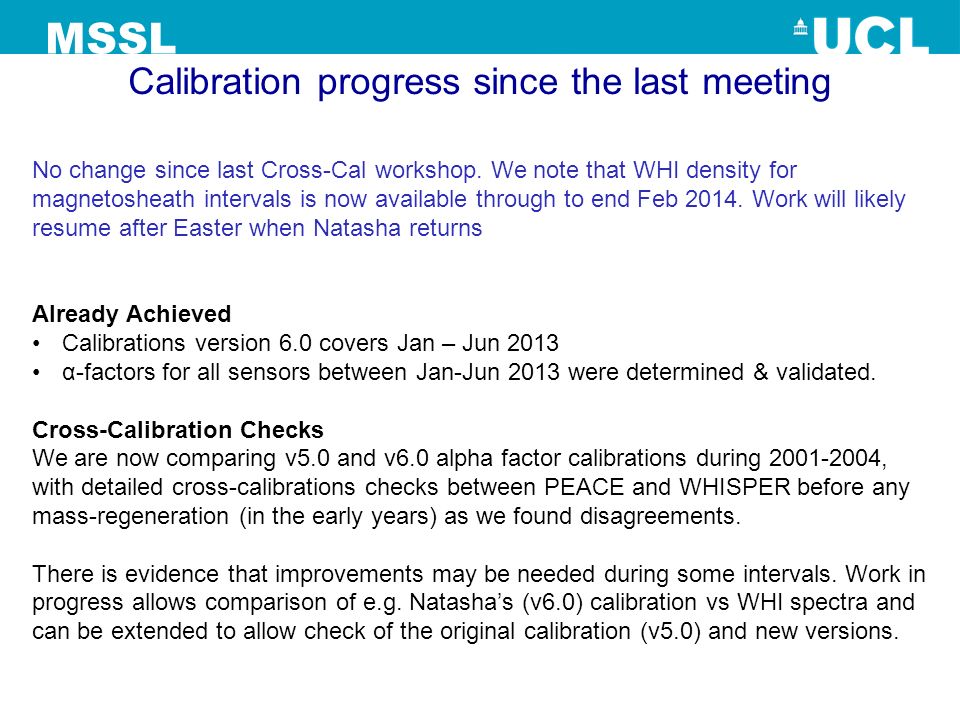 MSSL

UCL

Calibration progress since the last meeting

No change since last Cross-Cal workshop. We note that WHI density for magnetosheath intervals is now available through to end Feb 2014. Work will likely resume after Easter when Natasha returns

Already Achieved
• Calibrations version 6.0 covers Jan – Jun 2013
• α-factors for all sensors between Jan-Jun 2013 were determined & validated.

Cross-Calibration Checks
We are now comparing v5.0 and v6.0 alpha factor calibrations during 2001-2004, with detailed cross-calibrations checks between PEACE and WHISPER before any mass-regeneration (in the early years) as we found disagreements.

There is evidence that improvements may be needed during some intervals. Work in progress allows comparison of e.g. Natasha's (v6.0) calibration vs WHI spectra and can be extended to allow check of the original calibration (v5.0) and new versions.